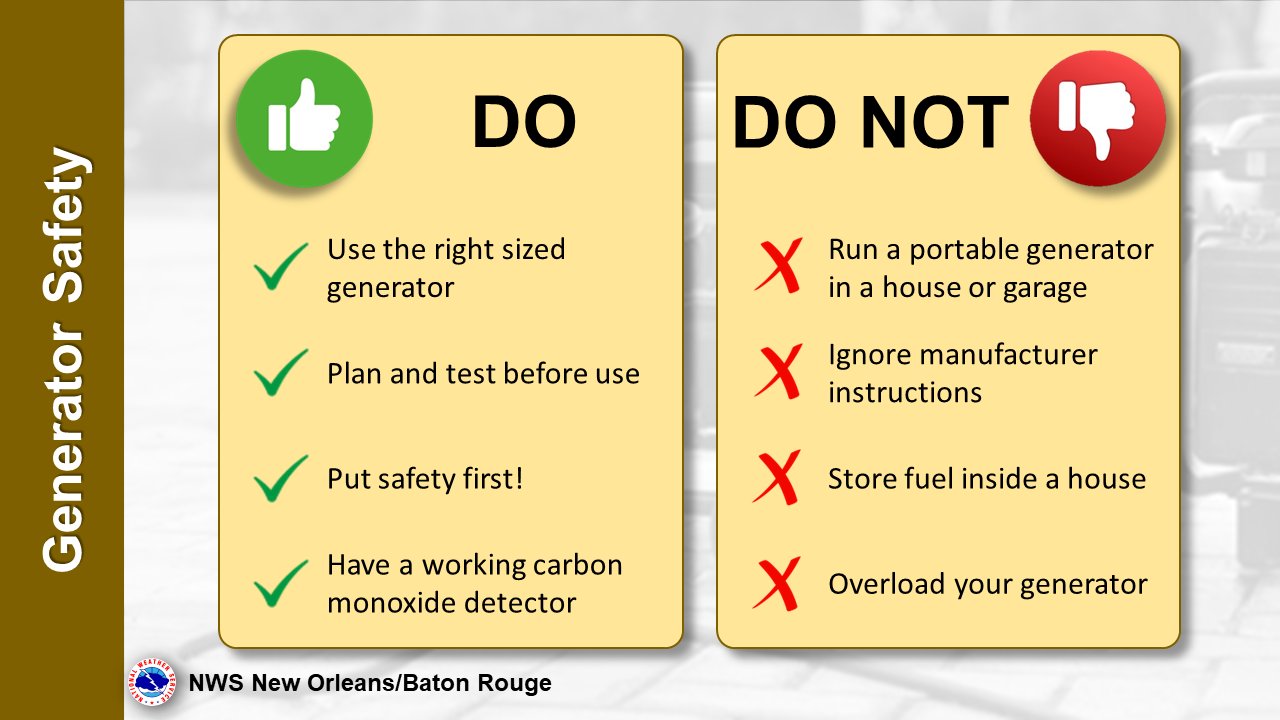 Generator Safety

DO

Use the right sized generator

Plan and test before use

Put safety first!

Have a working carbon monoxide detector

DO NOT

Run a portable generator in a house or garage

Ignore manufacturer instructions

Store fuel inside a house

Overload your generator

NATIONAL WEATHER SERVICE

NWS New Orleans/Baton Rouge